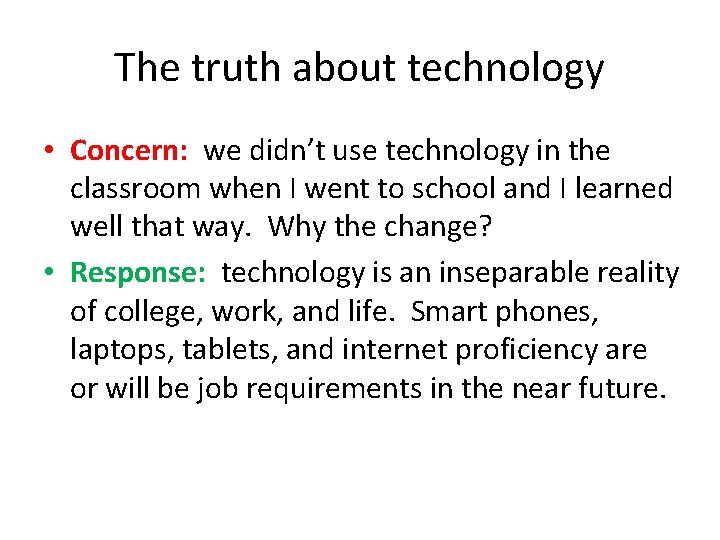 The truth about technology

• Concern: we didn't use technology in the classroom when I went to school and I learned well that way. Why the change?

• Response: technology is an inseparable reality of college, work, and life. Smart phones, laptops, tablets, and internet proficiency are or will be job requirements in the near future.